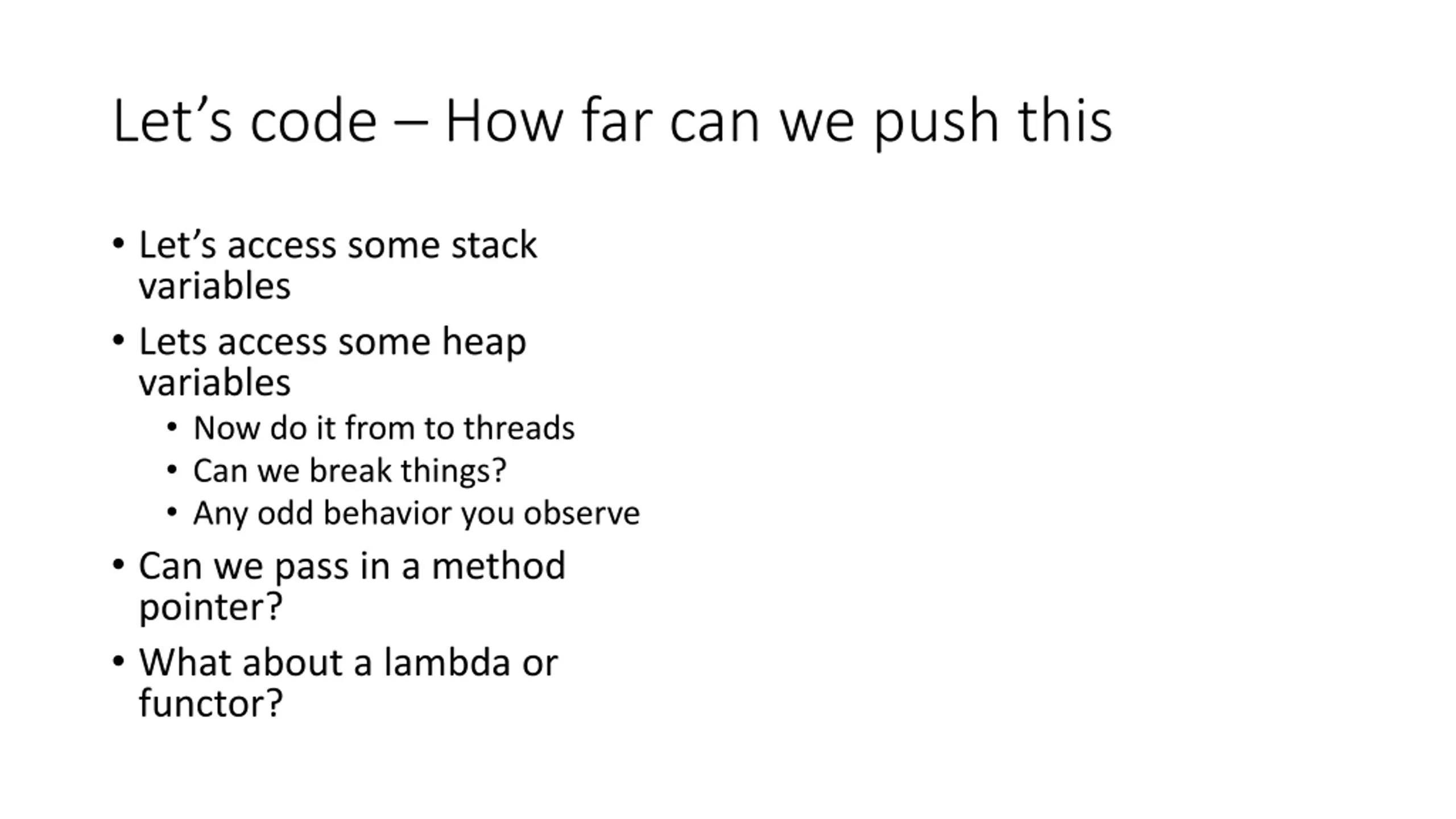 Let’s code – How far can we push this

• Let’s access some stack variables
• Lets access some heap variables
  • Now do it from to threads
  • Can we break things?
  • Any odd behavior you observe
• Can we pass in a method pointer?
• What about a lambda or functor?